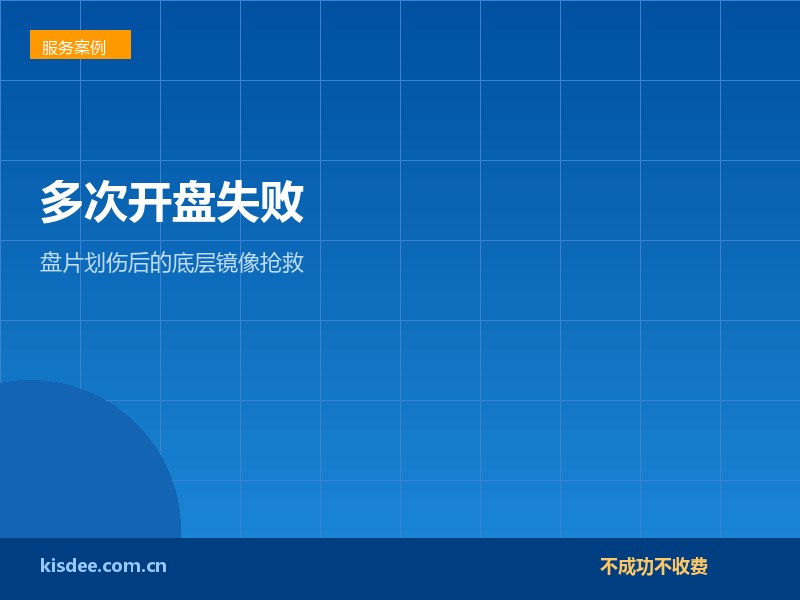 服务案例

多次开盘失败

盘片划伤后的底层镜像抢救

kisdee.com.cn

不成功不收费